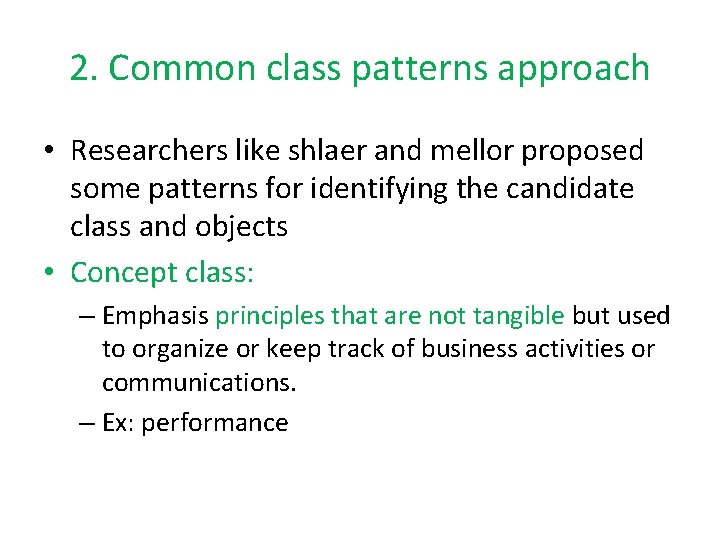 2. Common class patterns approach

• Researchers like shlaer and mellor proposed some patterns for identifying the candidate class and objects

• Concept class:

– Emphasis principles that are not tangible but used to organize or keep track of business activities or communications.

– Ex: performance